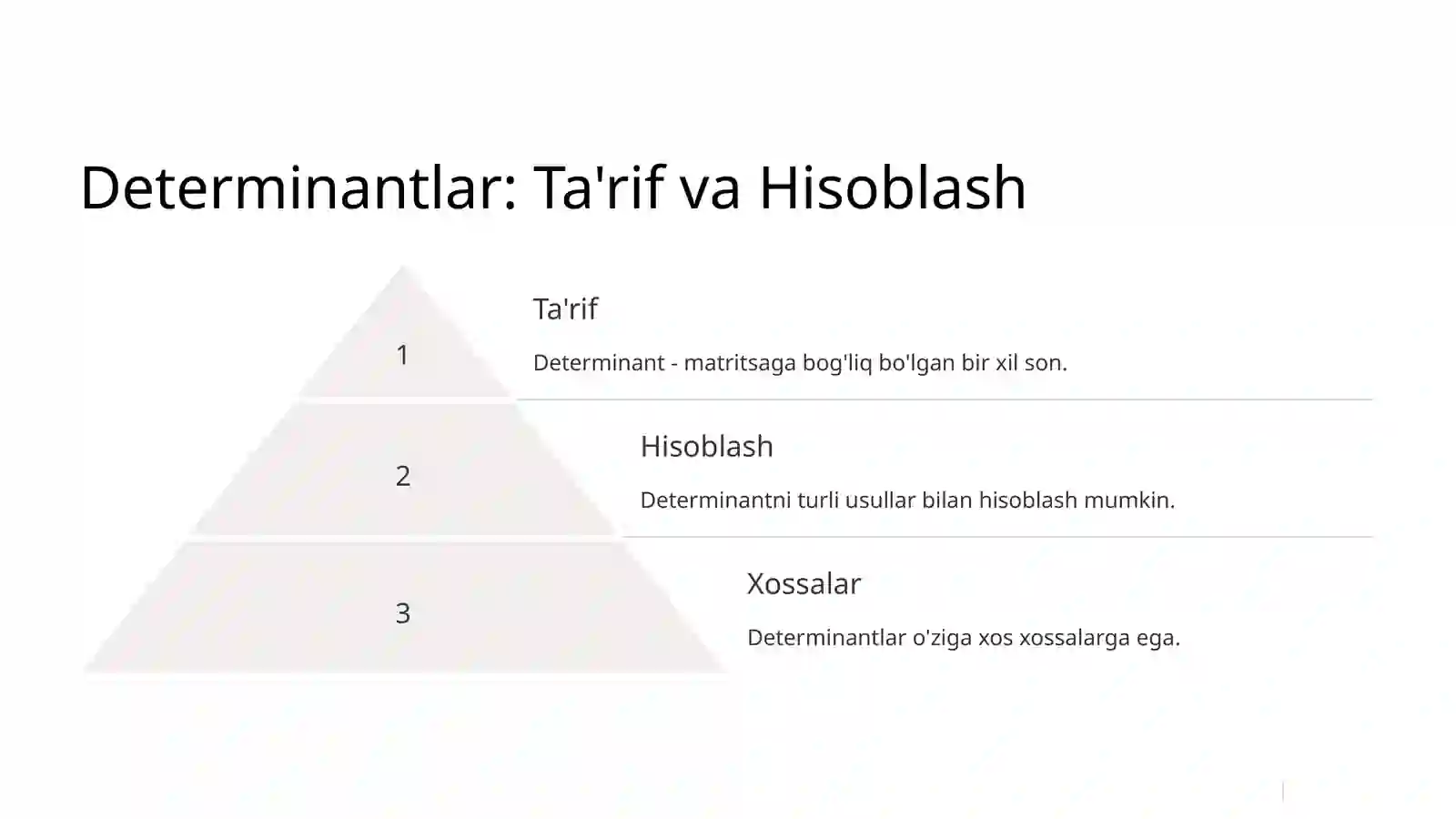 Determinantlar: Ta'rif va Hisoblash

1

Ta'rif

Determinant - matritsaga bog'liq bo'lgan bir xil son.

2

Hisoblash

Determinantni turli usullar bilan hisoblash mumkin.

3

Xossalar

Determinantlar o'ziga xos xossalarga ega.